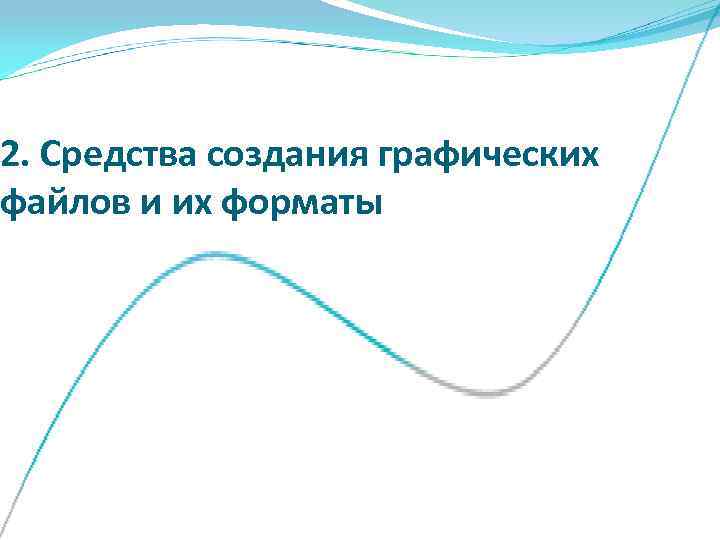 2. Средства создания графических файлов и их форматы